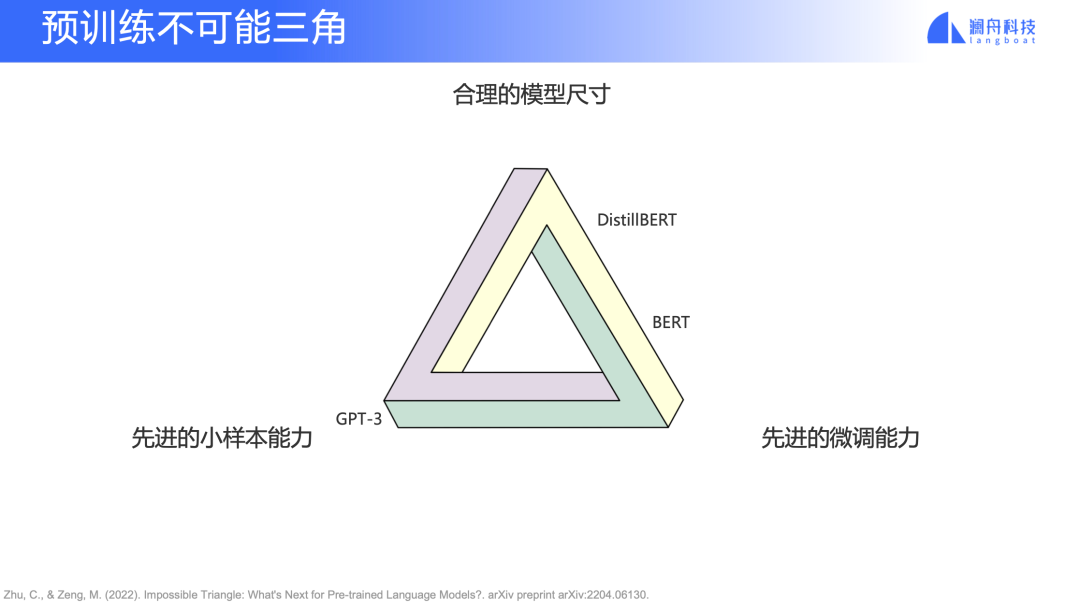 预训练不可能三角

澜舟科技
langboat

合理的模型尺寸

DistillBERT

BERT

GPT-3

先进的小样本能力

先进的微调能力

Zhu, C., & Zeng, M. (2022). Impossible Triangle: What's Next for Pre-trained Language Models?. arXiv preprint arXiv:2204.06130.